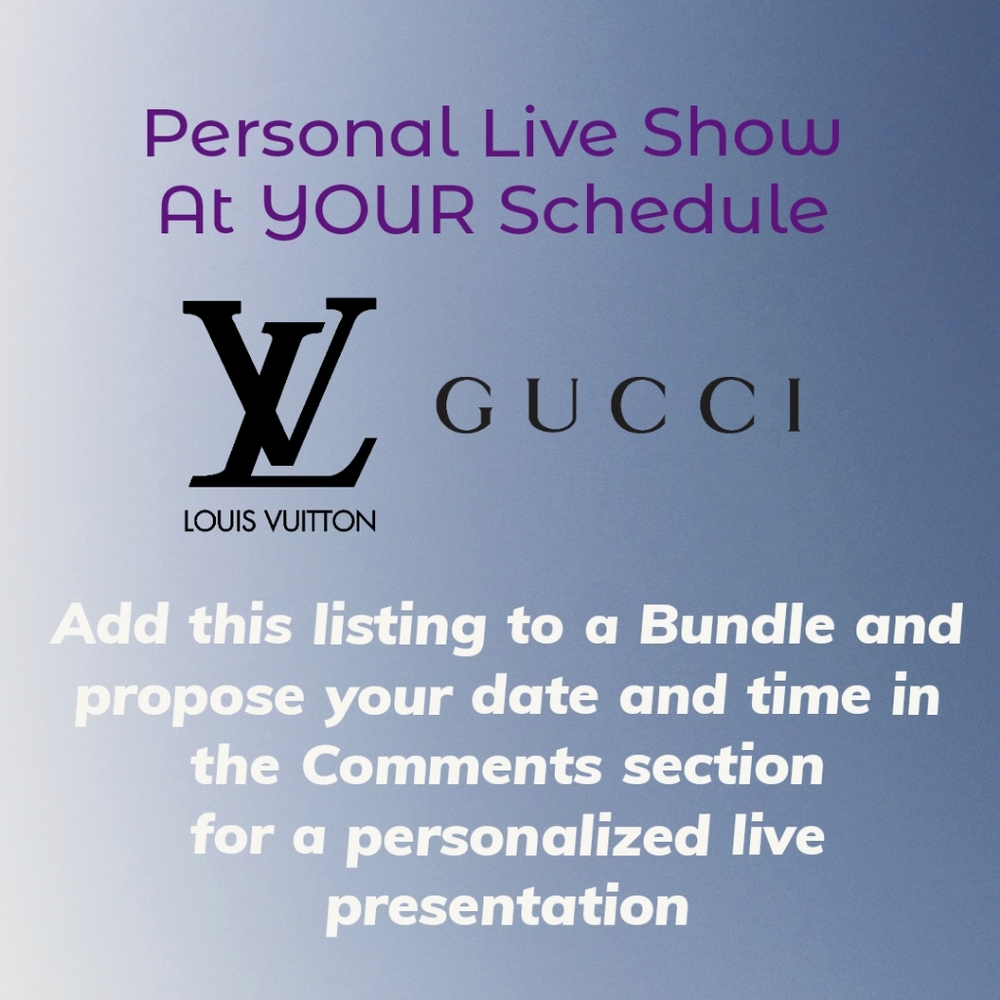 Personal Live Show
At YOUR Schedule

LV
LOUIS VUITTON

GUCCI

Add this listing to a Bundle and propose your date and time in the Comments section for a personalized live presentation